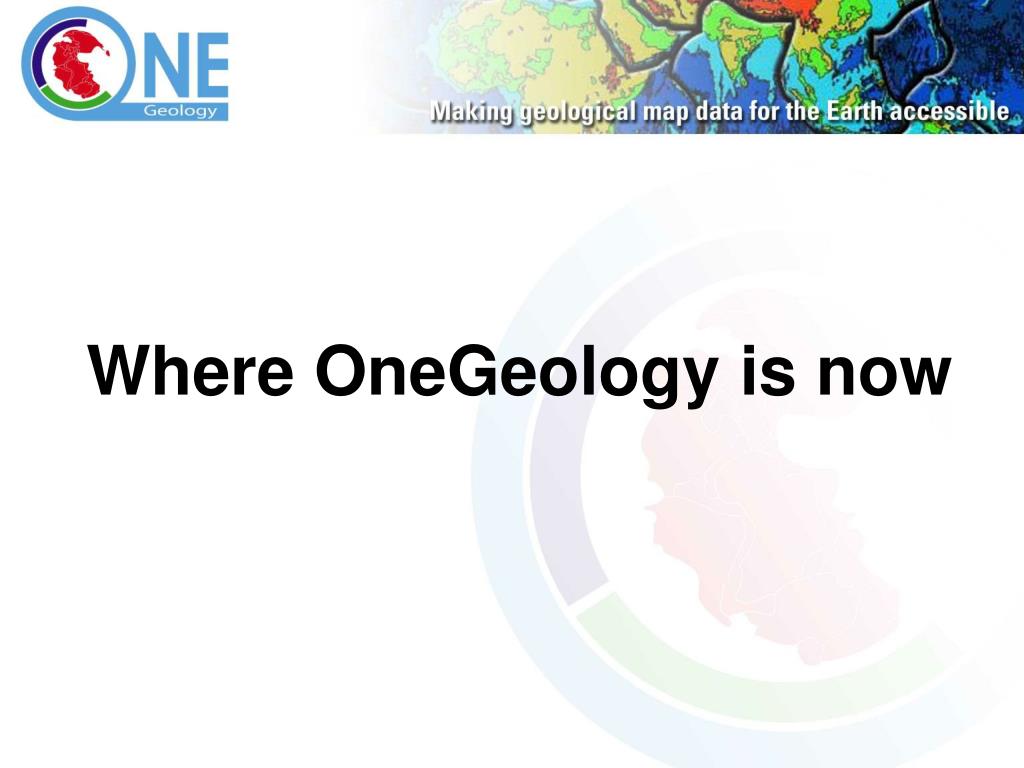 ONE Geology

Making geological map data for the Earth accessible

Where OneGeology is now